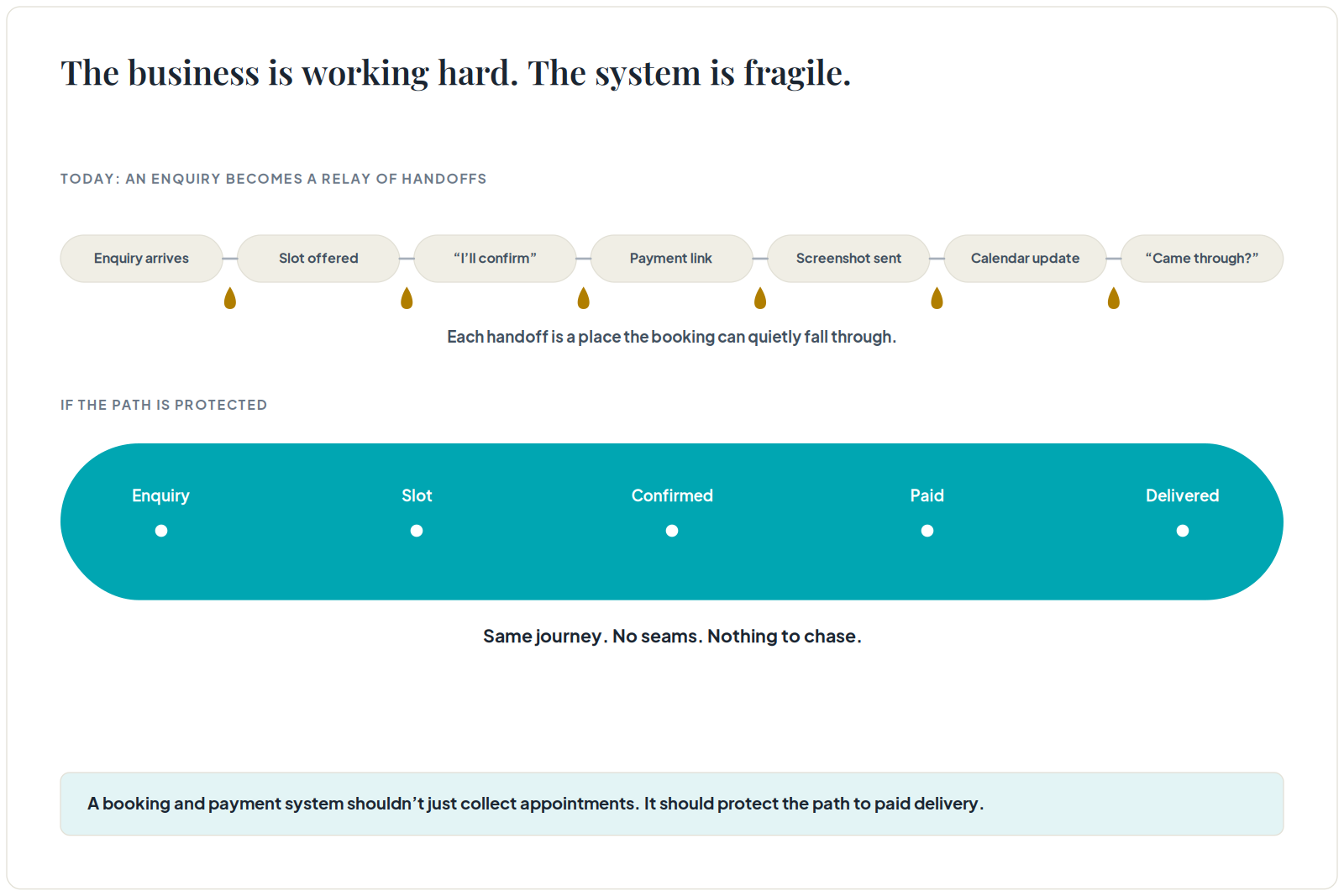 The business is working hard. The system is fragile.

TODAY: AN ENQUIRY BECOMES A RELAY OF HANDOFFS

Enquiry arrives

Slot offered

“I’ll confirm”

Payment link

Screenshot sent

Calendar update

“Came through?”

Each handoff is a place the booking can quietly fall through.

IF THE PATH IS PROTECTED

Enquiry

Slot

Confirmed

Paid

Delivered

Same journey. No seams. Nothing to chase.

A booking and payment system shouldn’t just collect appointments. It should protect the path to paid delivery.